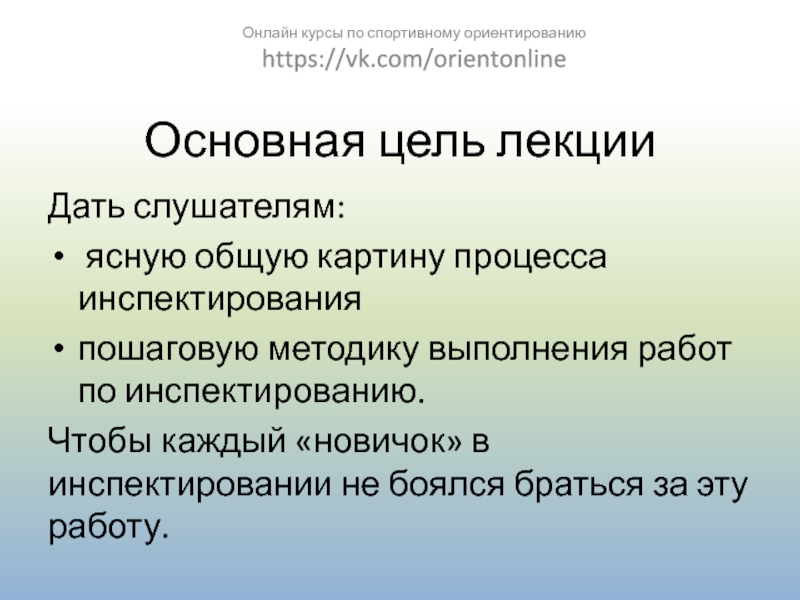 Онлайн курсы по спортивному ориентированию
https://vk.com/orientonline

Основная цель лекции

Дать слушателям:

• ясную общую картину процесса инспектирования

• пошаговую методику выполнения работ по инспектированию.

Чтобы каждый «новичок» в инспектировании не боялся браться за эту работу.